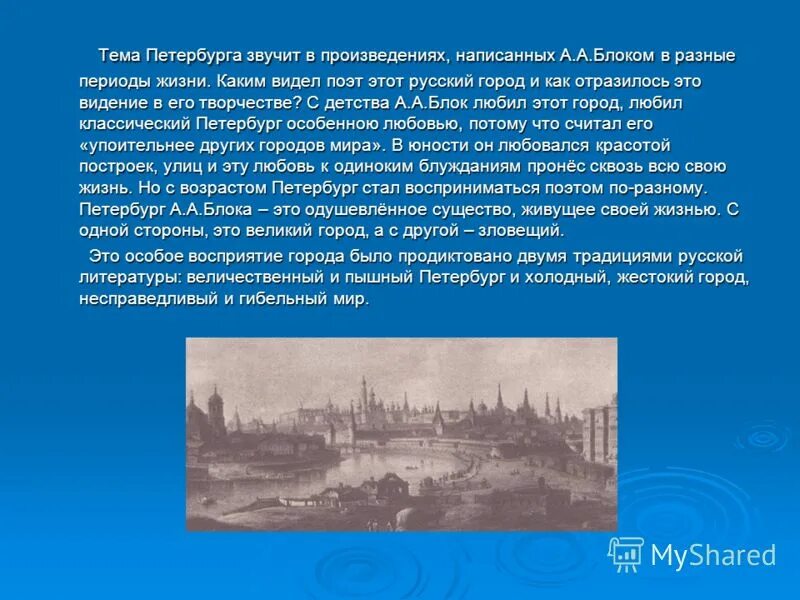 Тема Петербурга звучит в произведениях, написанных А.А.Блоком в разные периоды жизни. Каким видел поэт этот русский город и как отразилось это видение в его творчестве? С детства А.А.Блок любил этот город, любил классический Петербург особенною любовью, потому что считал его «упоительнее других городов мира». В юности он любовался красотой построек, улиц и эту любовь к одиноким блужданиям пронёс сквозь всю свою жизнь. Но с возрастом Петербург стал восприниматься поэтом по-разному. Петербург А.А.Блока – это одушевлённое существо, живущее своей жизнью. С одной стороны, это великий город, а с другой – зловещий.

Это особое восприятие города было продиктовано двумя традициями русской литературы: величественный и пышный Петербург и холодный, жестокий город, несправедливый и гибельный мир.

MyShared